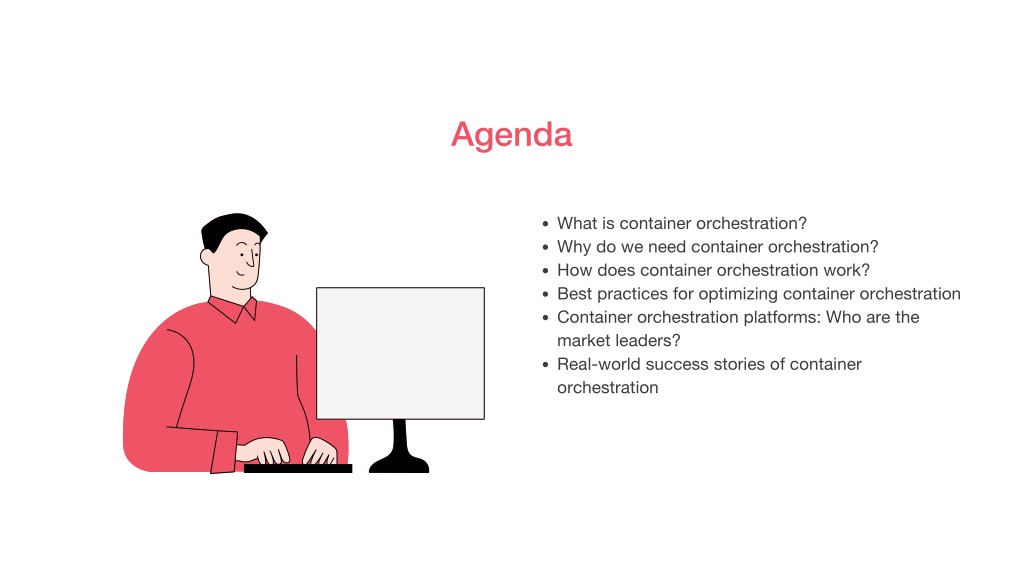 Agenda

- What is container orchestration?
- Why do we need container orchestration?
- How does container orchestration work?
- Best practices for optimizing container orchestration
- Container orchestration platforms: Who are the market leaders?
- Real-world success stories of container orchestration